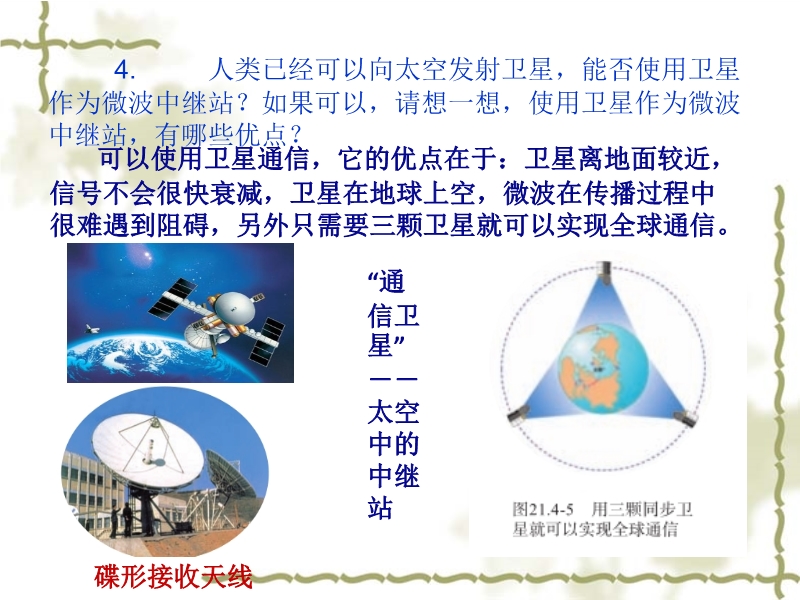 4. 人类已经可以向太空发射卫星，能否使用卫星作为微波中继站？如果可以，请想一想，使用卫星作为微波中继站，有哪些优点？

可以使用卫星通信，它的优点在于：卫星离地面较近，信号不会很快衰减，卫星在地球上空，微波在传播过程中很难遇到阻碍，另外只需要三颗卫星就可以实现全球通信。

“通信卫星”——太空中的中继站

图21.4-5 用三颗同步卫星就可以实现全球通信

碟形接收天线